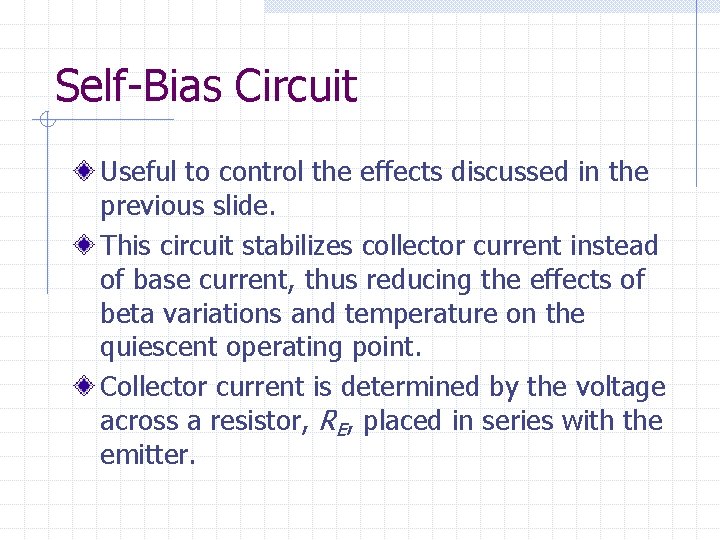 Self-Bias Circuit

Useful to control the effects discussed in the previous slide.

This circuit stabilizes collector current instead of base current, thus reducing the effects of beta variations and temperature on the quiescent operating point.

Collector current is determined by the voltage across a resistor, $R_E$, placed in series with the emitter.